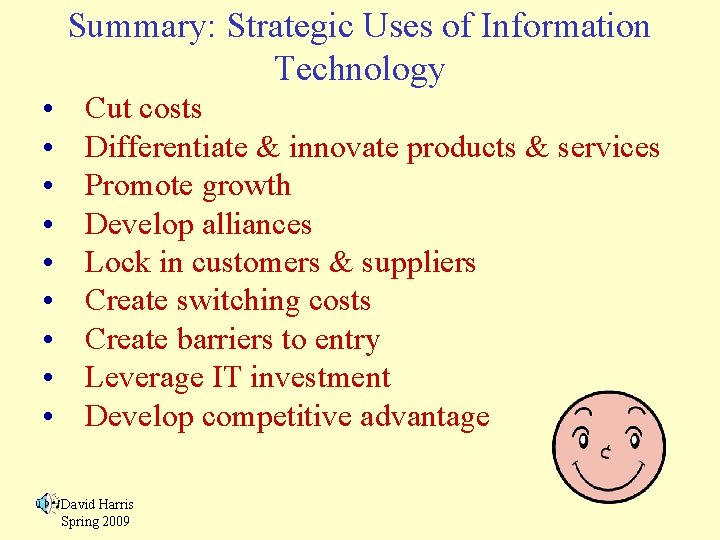 Summary: Strategic Uses of Information Technology

• Cut costs
• Differentiate & innovate products & services
• Promote growth
• Develop alliances
• Lock in customers & suppliers
• Create switching costs
• Create barriers to entry
• Leverage IT investment
• Develop competitive advantage

David Harris
Spring 2009